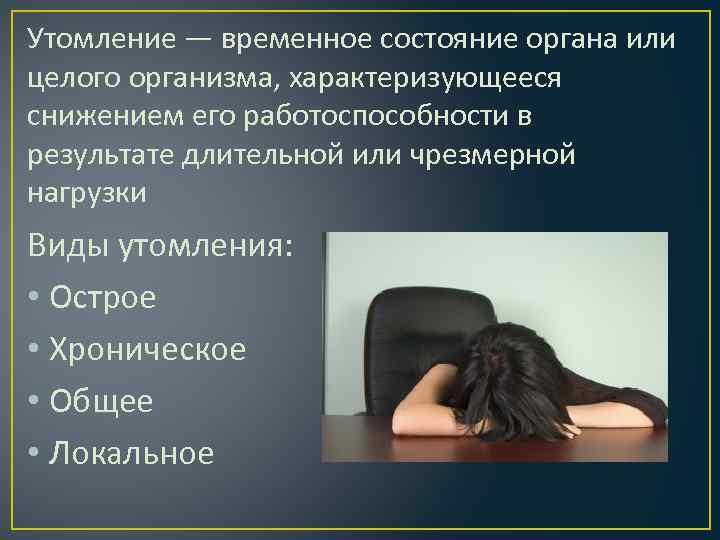 Утомление — временное состояние органа или целого организма, характеризующееся снижением его работоспособности в результате длительной или чрезмерной нагрузки

Виды утомления:
• Острое
• Хроническое
• Общее
• Локальное